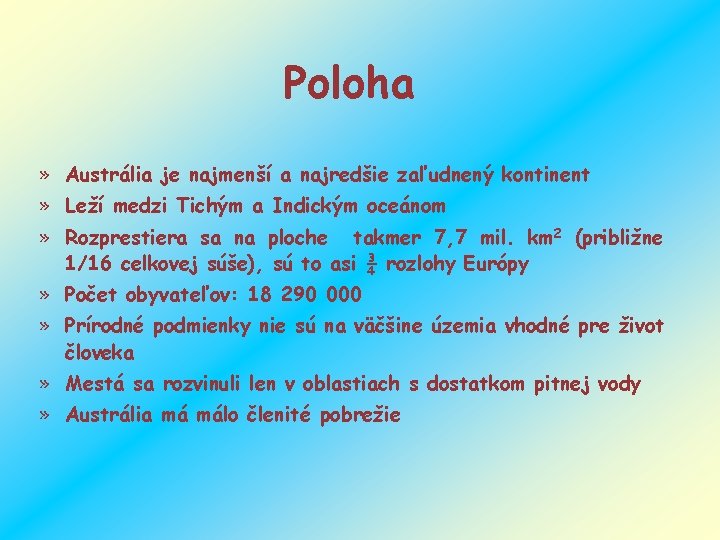 Poloha

» Austrália je najmenší a najredšie zaľudnený kontinent
» Leží medzi Tichým a Indickým oceánom
» Rozprestiera sa na ploche takmer 7,7 mil. $km^2$ (približne 1/16 celkovej súše), sú to asi $\frac{3}{4}$ rozlohy Európy
» Počet obyvateľov: 18 290 000
» Prírodné podmienky nie sú na väčšine územia vhodné pre život človeka
» Mestá sa rozvinuli len v oblastiach s dostatkom pitnej vody
» Austrália má málo členité pobrežie